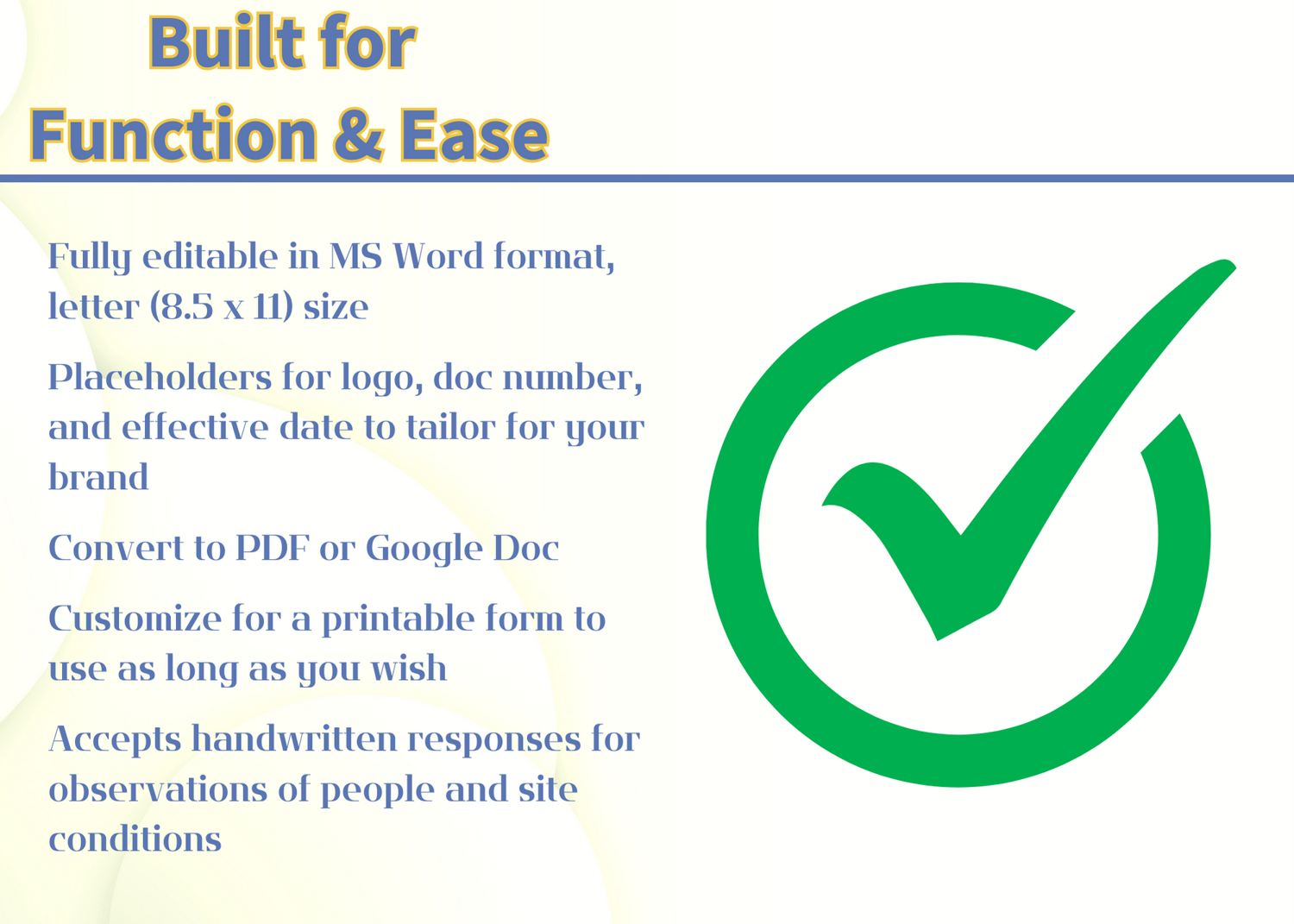 Built for
Function & Ease

Fully editable in MS Word format, letter (8.5 x 11) size

Placeholders for logo, doc number, and effective date to tailor for your brand

Convert to PDF or Google Doc

Customize for a printable form to use as long as you wish

Accepts handwritten responses for observations of people and site conditions